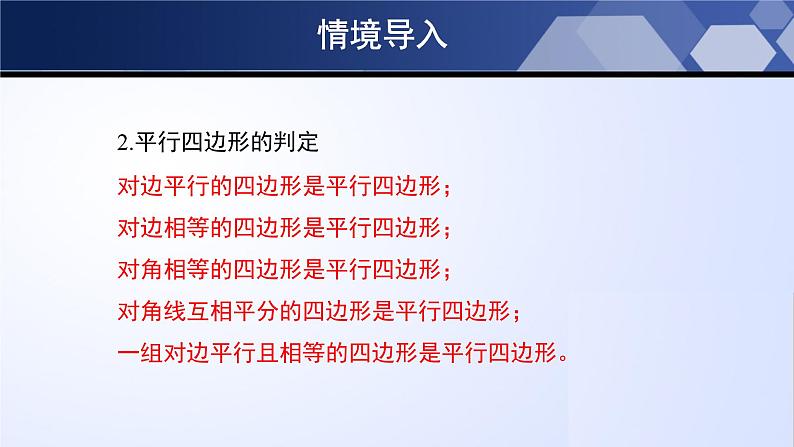 情境导入

2.平行四边形的判定

对边平行的四边形是平行四边形；

对边相等的四边形是平行四边形；

对角相等的四边形是平行四边形；

对角线互相平分的四边形是平行四边形；

一组对边平行且相等的四边形是平行四边形。